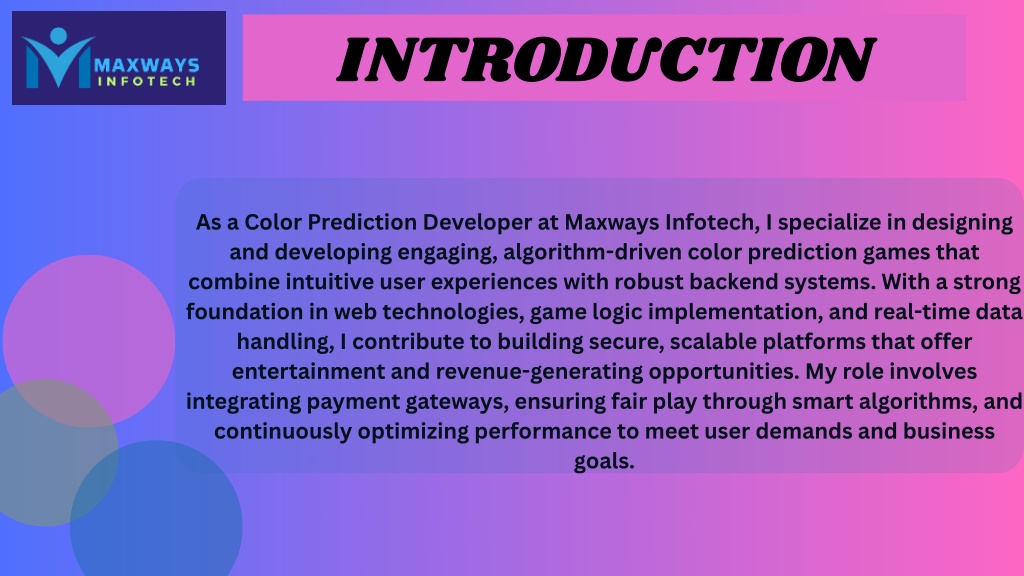 MAXWAYS INFOTECH

INTRODUCTION

As a Color Prediction Developer at Maxways Infotech, I specialize in designing and developing engaging, algorithm-driven color prediction games that combine intuitive user experiences with robust backend systems. With a strong foundation in web technologies, game logic implementation, and real-time data handling, I contribute to building secure, scalable platforms that offer entertainment and revenue-generating opportunities. My role involves integrating payment gateways, ensuring fair play through smart algorithms, and continuously optimizing performance to meet user demands and business goals.